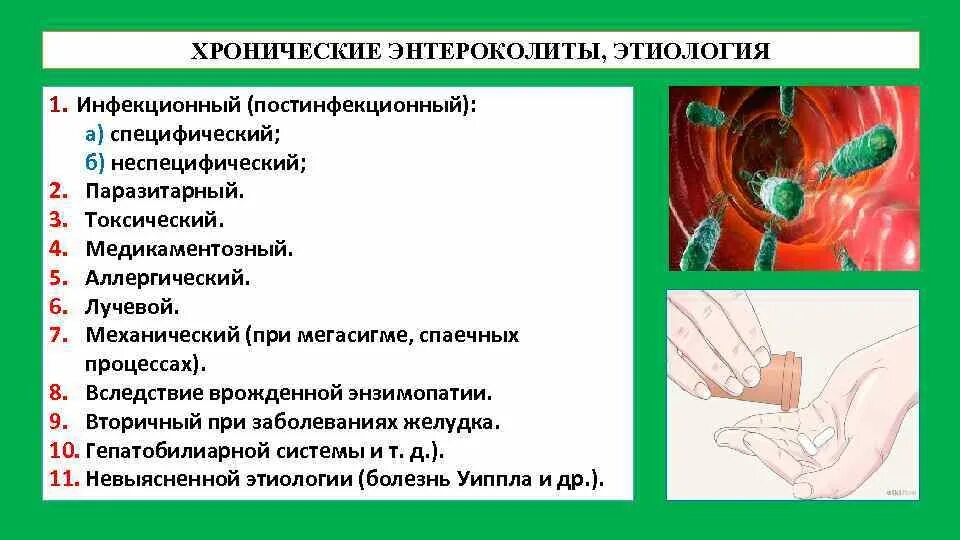 ХРОНИЧЕСКИЕ ЭНТЕРОКОЛИТЫ, ЭТИОЛОГИЯ

1. Инфекционный (постинфекционный):
а) специфический;
б) неспецифический;
2. Паразитарный.
3. Токсический.
4. Медикаментозный.
5. Аллергический.
6. Лучевой.
7. Механический (при мегасигме, спаечных процессах).
8. Вследствие врожденной энзимопатии.
9. Вторичный при заболеваниях желудка.
10. Гепатобилиарной системы и т. д.).
11. Невыясненной этиологии (болезнь Уиппла и др.).